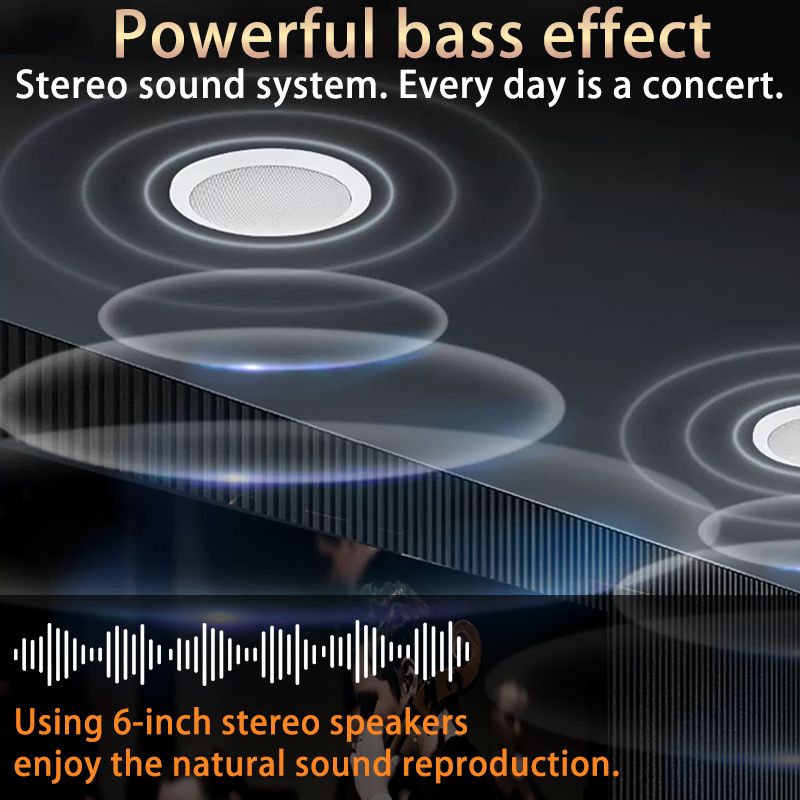 Powerful bass effect
Stereo sound system. Every day is a concert.

Using 6-inch stereo speakers
enjoy the natural sound reproduction.